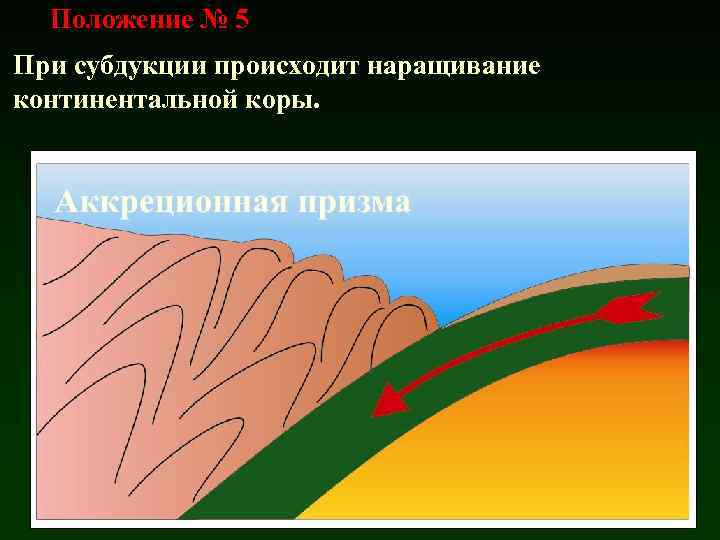 Положение № 5

При субдукции происходит наращивание континентальной коры.

Аккреционная призма